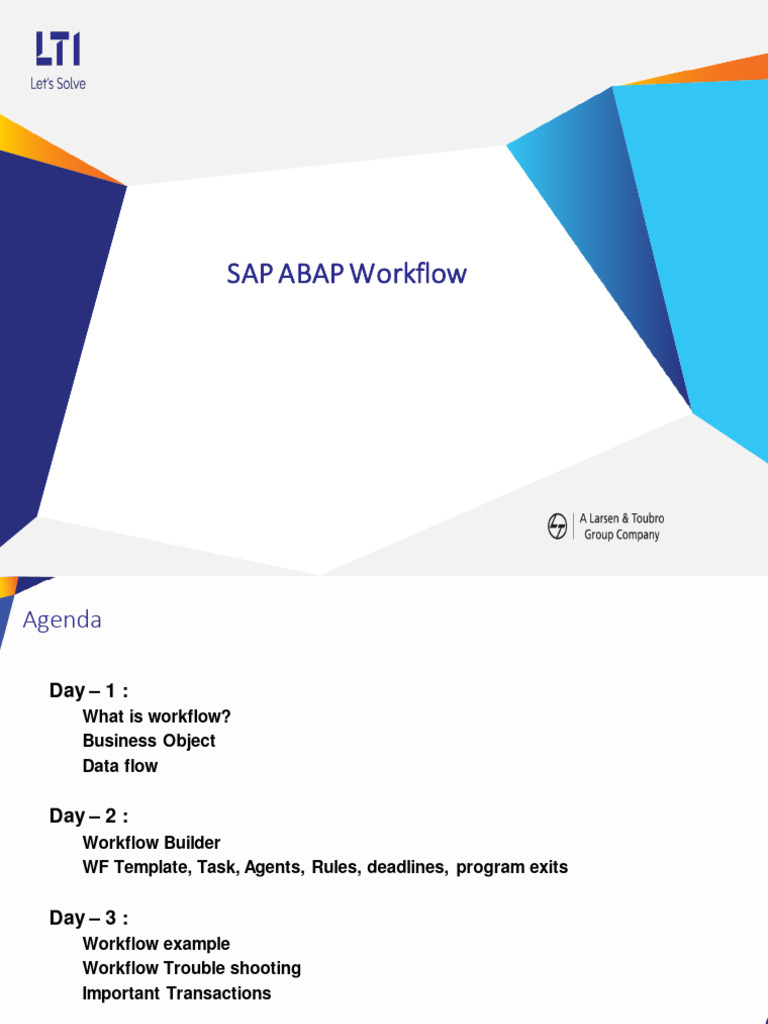 LTI
Let's Solve

SAP ABAP Workflow

A Larsen & Toubro Group Company

Agenda

Day – 1 :
What is workflow?
Business Object
Data flow

Day – 2 :
Workflow Builder
WF Template, Task, Agents, Rules, deadlines, program exits

Day – 3 :
Workflow example
Workflow Trouble shooting
Important Transactions